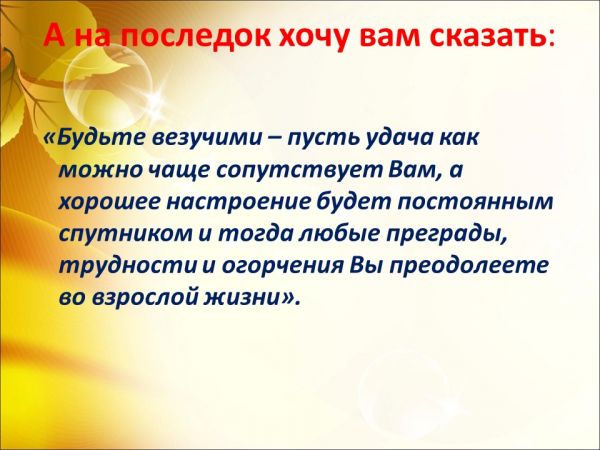 А на последок хочу вам сказать:

«Будьте везучими – пусть удача как можно чаще сопутствует Вам, а хорошее настроение будет постоянным спутником и тогда любые преграды, трудности и огорчения Вы преодолеете во взрослой жизни».